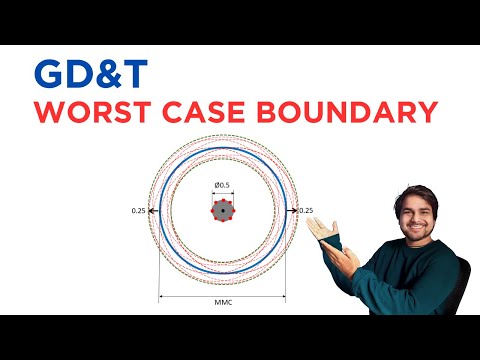 GD&T
WORST CASE BOUNDARY

Ø0.5
0.25
0.25
MMC